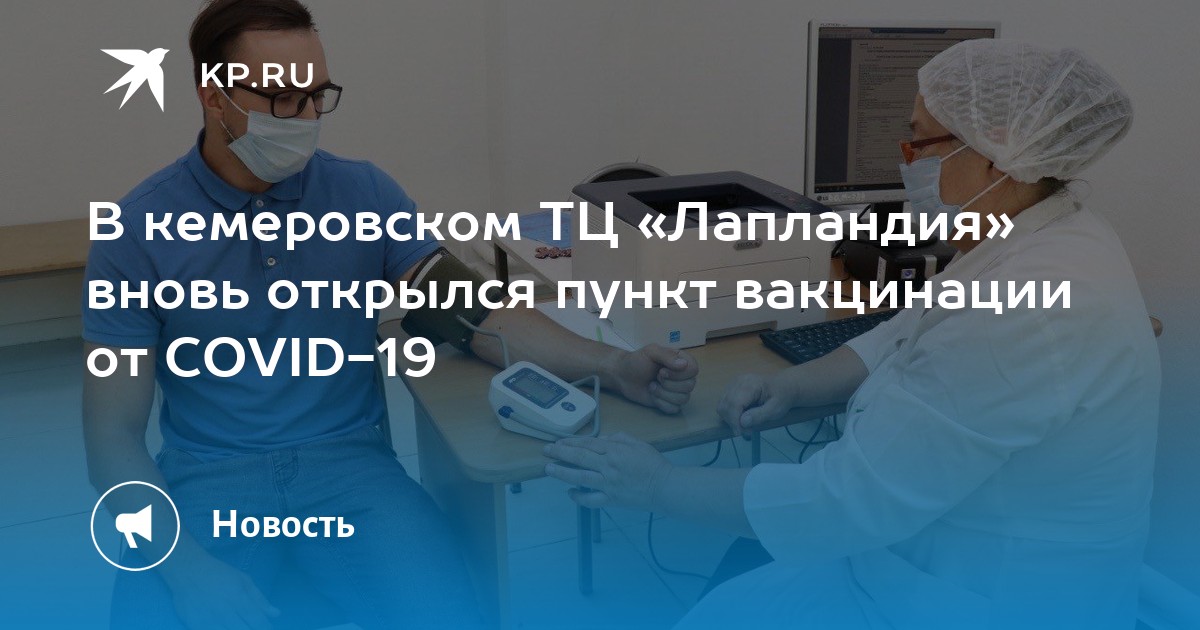 KP.RU

В кемеровском ТЦ «Лапландия» вновь открылся пункт вакцинации от COVID-19

Новость